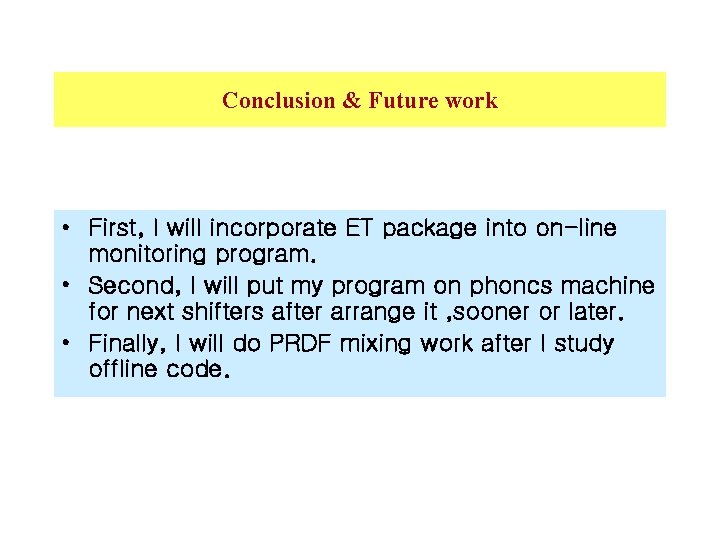 Conclusion & Future work

• First, I will incorporate ET package into on-line monitoring program.
• Second, I will put my program on phoncs machine for next shifters after arrange it ,sooner or later.
• Finally, I will do PRDF mixing work after I study offline code.